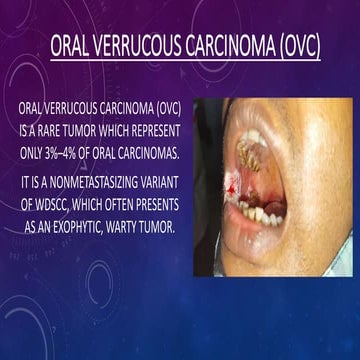 ORAL VERRUCOUS CARCINOMA (OVC)

ORAL VERRUCOUS CARCINOMA (OVC) IS A RARE TUMOR WHICH REPRESENT ONLY 3%–4% OF ORAL CARCINOMAS.

IT IS A NONMETASTASIZING VARIANT OF WDSCC, WHICH OFTEN PRESENTS AS AN EXOPHYTIC, WARTY TUMOR.